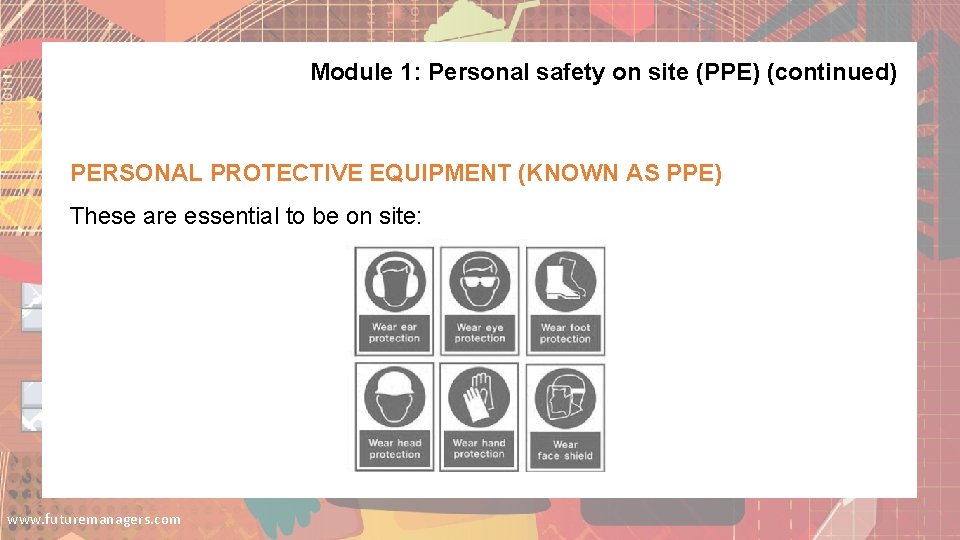 Module 1: Personal safety on site (PPE) (continued)

PERSONAL PROTECTIVE EQUIPMENT (KNOWN AS PPE)

These are essential to be on site:

Wear ear protection

Wear eye protection

Wear foot protection

Wear head protection

Wear hand protection

Wear face shield

www.futuremanagers.com